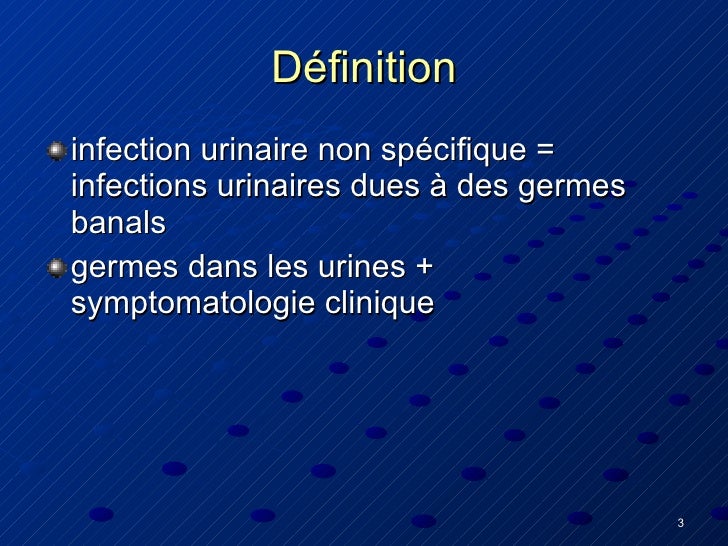 Définition

infection urinaire non spécifique = infections urinaires dues à des germes banals

germes dans les urines + symptomatologie clinique

3